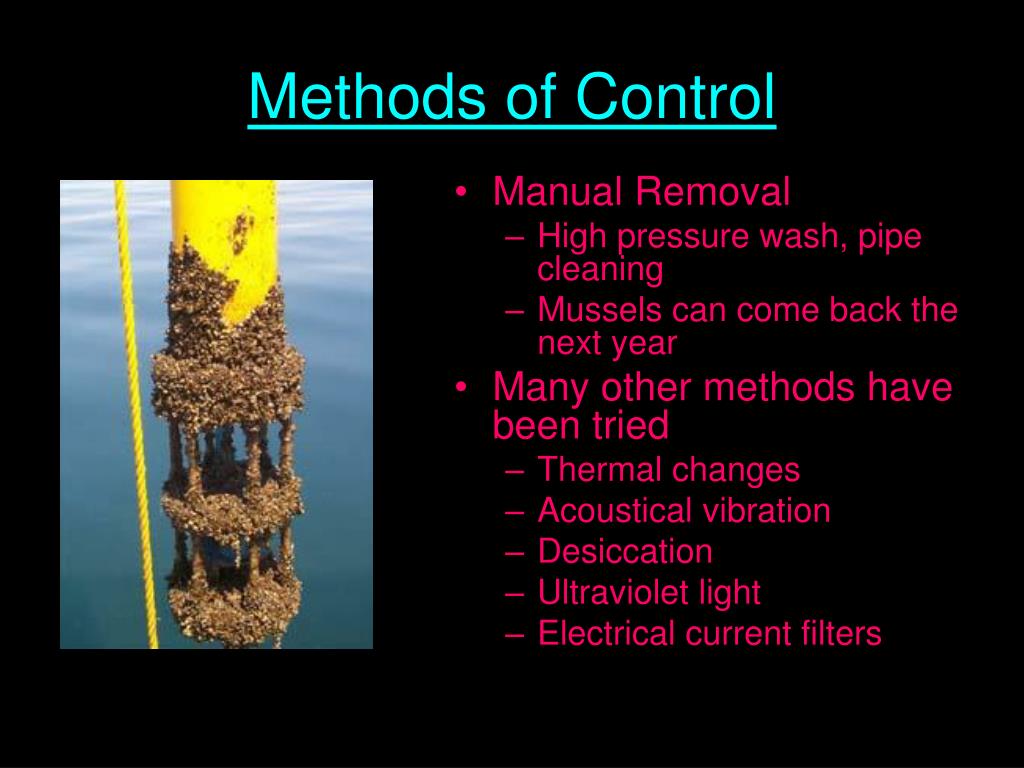 Methods of Control

• Manual Removal
  – High pressure wash, pipe cleaning
  – Mussels can come back the next year
• Many other methods have been tried
  – Thermal changes
  – Acoustical vibration
  – Desiccation
  – Ultraviolet light
  – Electrical current filters